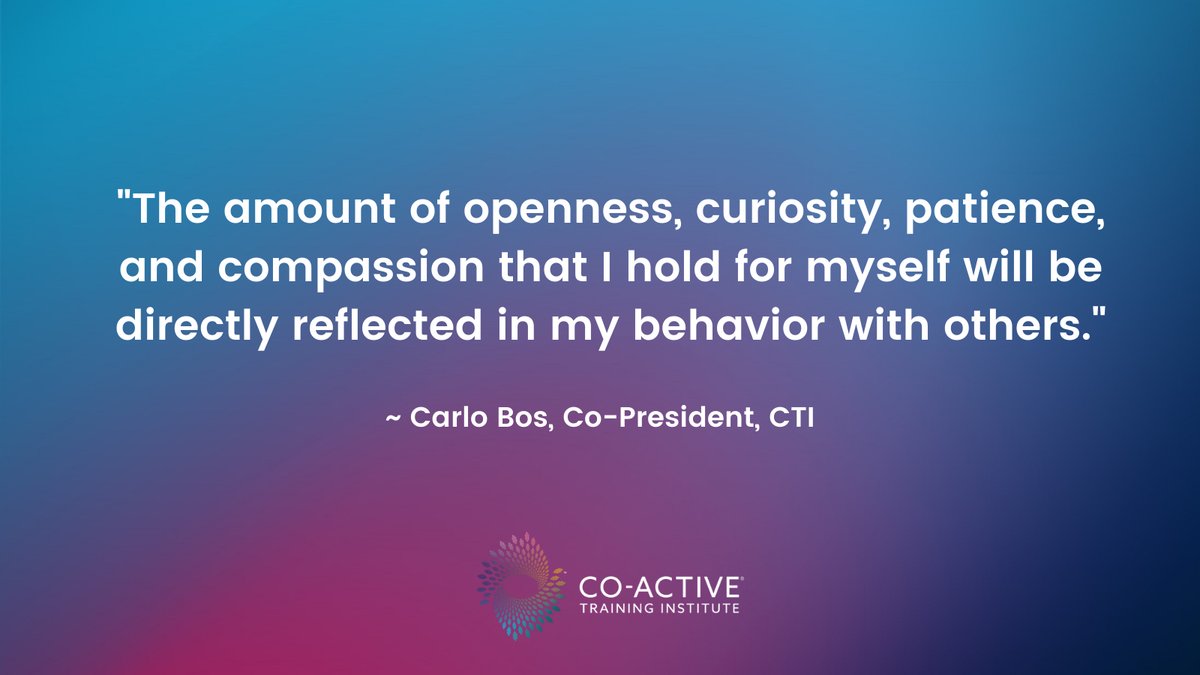 "The amount of openness, curiosity, patience, and compassion that I hold for myself will be directly reflected in my behavior with others."

~ Carlo Bos, Co-President, CTI

CO-ACTIVE®
TRAINING INSTITUTE